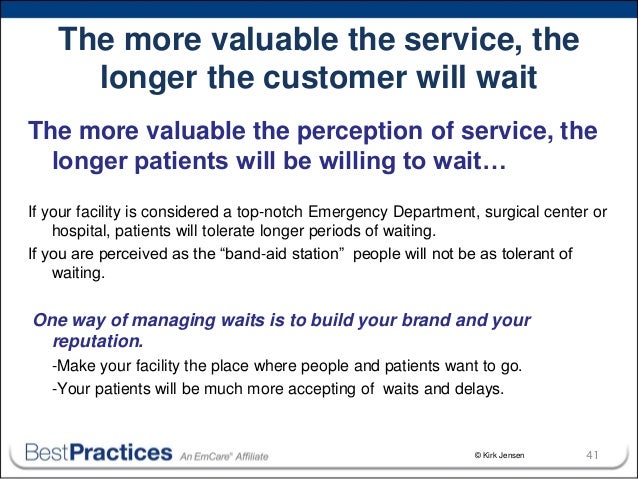 The more valuable the service, the longer the customer will wait

The more valuable the perception of service, the longer patients will be willing to wait…

If your facility is considered a top-notch Emergency Department, surgical center or hospital, patients will tolerate longer periods of waiting.

If you are perceived as the “band-aid station” people will not be as tolerant of waiting.

One way of managing waits is to build your brand and your reputation.

-Make your facility the place where people and patients want to go.

-Your patients will be much more accepting of waits and delays.

BestPractices An EmCare® Affiliate

© Kirk Jensen

41